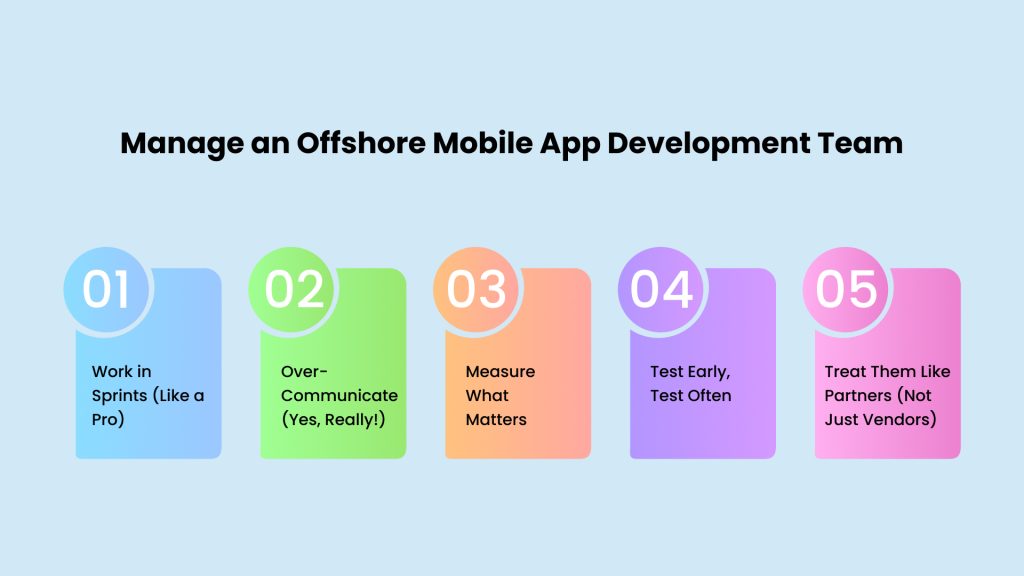 Manage an Offshore Mobile App Development Team

01

Work in Sprints (Like a Pro)

02

Over-Communicate (Yes, Really!)

03

Measure What Matters

04

Test Early, Test Often

05

Treat Them Like Partners (Not Just Vendors)